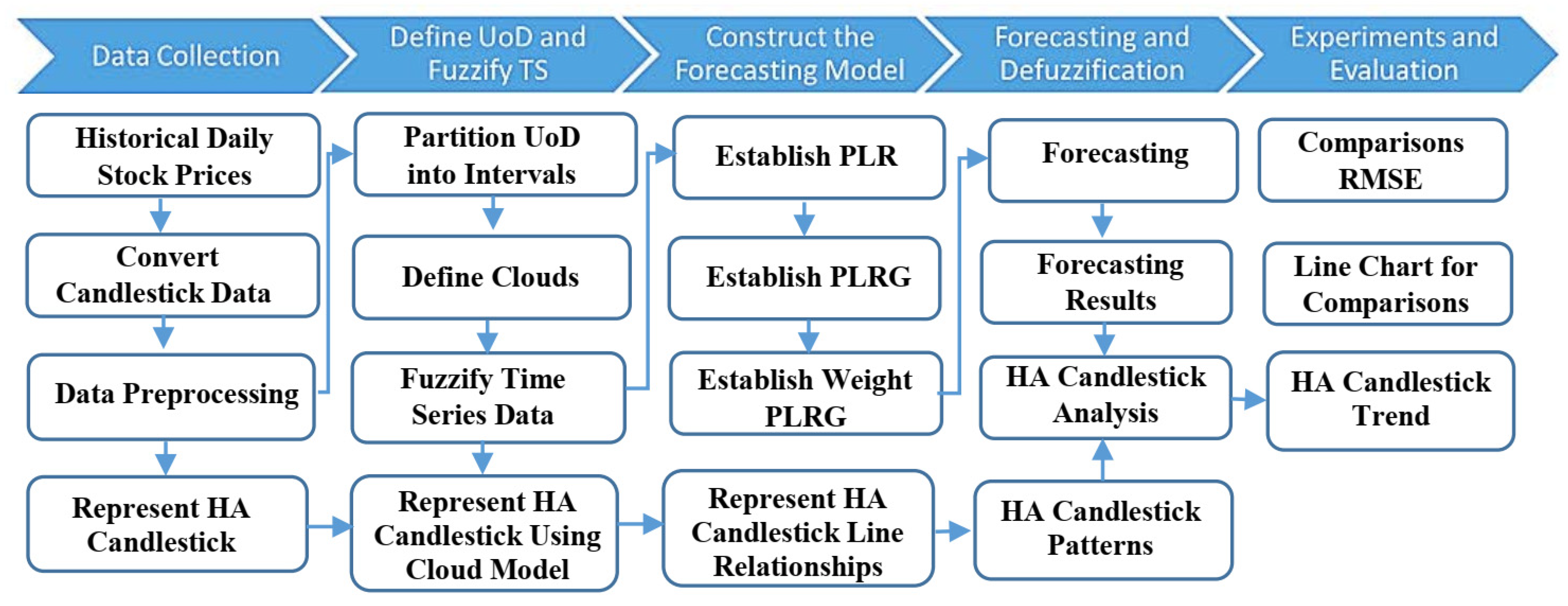 Data Collection

Define UoD and Fuzzify TS

Construct the Forecasting Model

Forecasting and Defuzzification

Experiments and Evaluation

Historical Daily Stock Prices

Convert Candlestick Data

Data Preprocessing

Represent HA Candlestick

Partition UoD into Intervals

Define Clouds

Fuzzify Time Series Data

Represent HA Candlestick Using Cloud Model

Establish PLR

Establish PLRG

Establish Weight PLRG

Represent HA Candlestick Line Relationships

Forecasting

Forecasting Results

HA Candlestick Analysis

HA Candlestick Patterns

Comparisons RMSE

Line Chart for Comparisons

HA Candlestick Trend